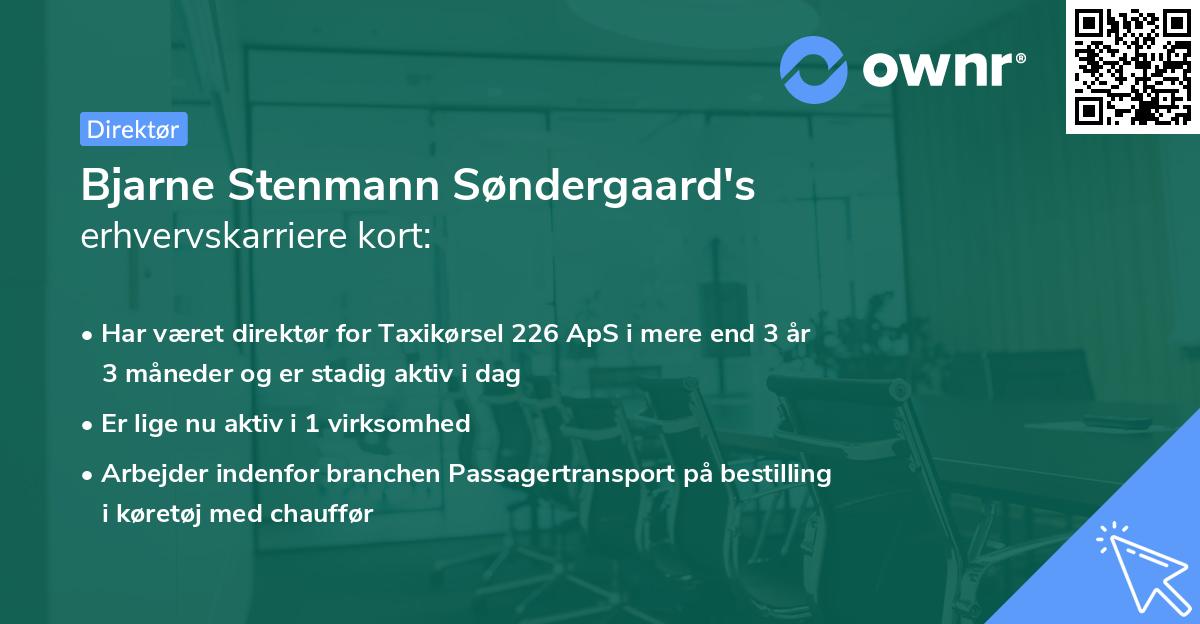 ownr®

Direktør

Bjarne Stenmann Søndergaard's erhvervskarriere kort:

• Har været direktør for Taxikørsel 226 ApS i mere end 3 år 3 måneder og er stadig aktiv i dag

• Er lige nu aktiv i 1 virksomhed

• Arbejder indenfor branchen Passagertransport på bestilling i køretøj med chauffør